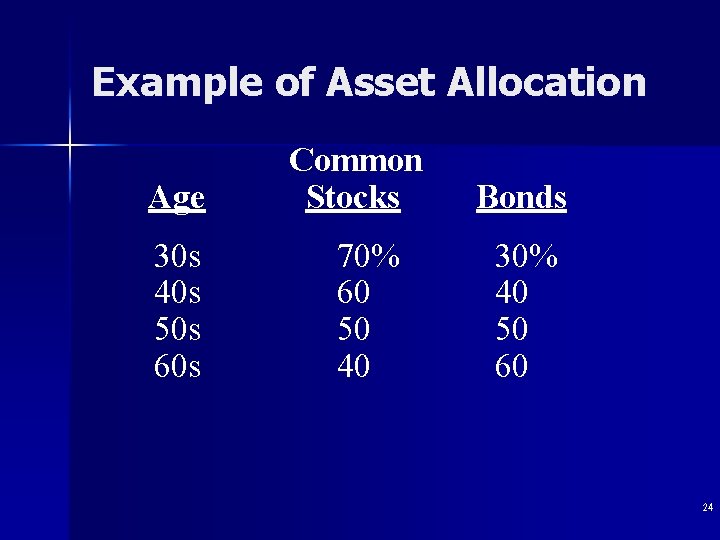 Example of Asset Allocation

| Age | Common Stocks | Bonds |
|---|---|---|
| 30s | 70% | 30% |
| 40s | 60 | 40 |
| 50s | 50 | 50 |
| 60s | 40 | 60 |

24